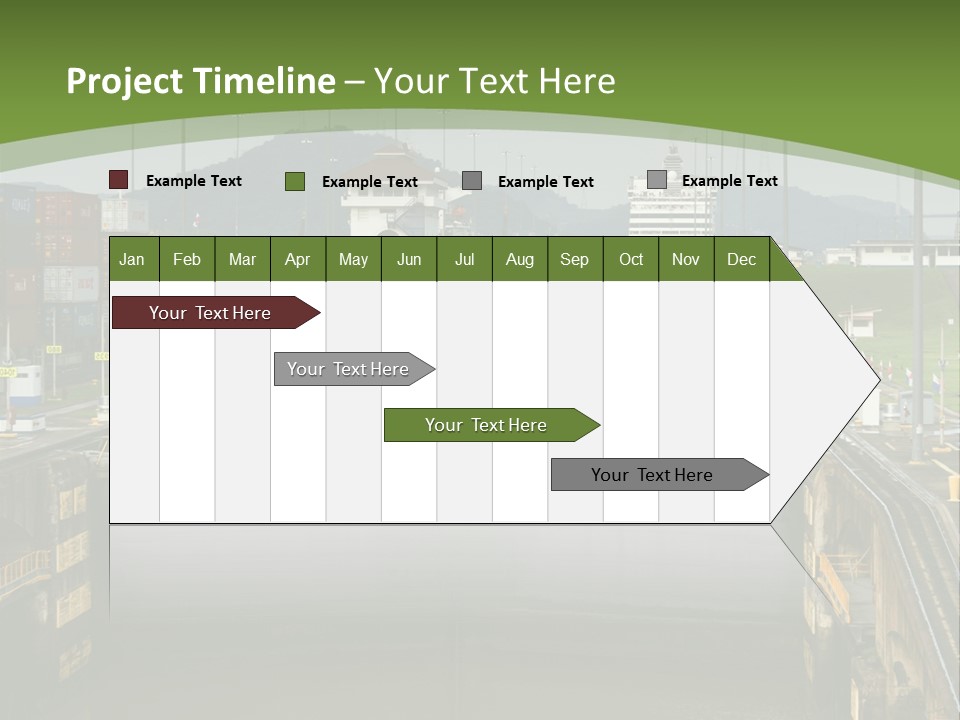 Project Timeline – Your Text Here

Example Text Example Text Example Text Example Text

| Jan | Feb | Mar | Apr | May | Jun | Jul | Aug | Sep | Oct | Nov | Dec |
|---|---|---|---|---|---|---|---|---|---|---|---|

Your Text Here

Your Text Here

Your Text Here

Your Text Here